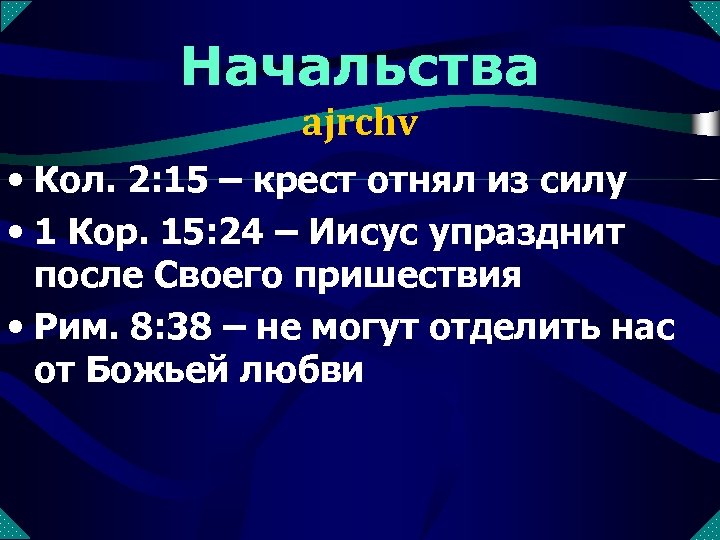 Начальства
ajrchv

• Кол. 2:15 – крест отнял из силу
• 1 Кор. 15:24 – Иисус упразднит после Своего пришествия
• Рим. 8:38 – не могут отделить нас от Божьей любви